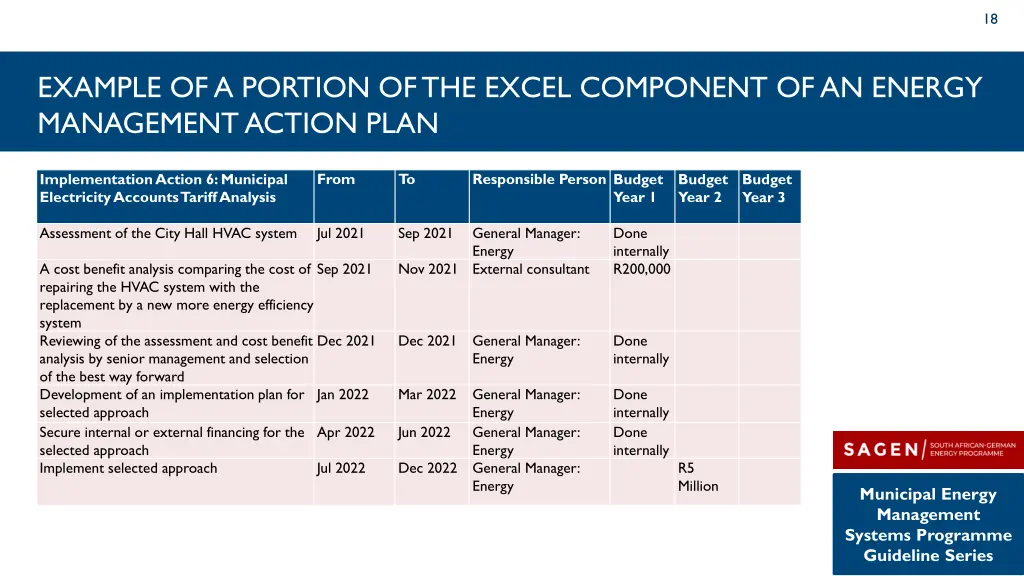 18

EXAMPLE OF A PORTION OF THE EXCEL COMPONENT OF AN ENERGY MANAGEMENT ACTION PLAN

| Implementation Action 6: Municipal Electricity Accounts Tariff Analysis | From | To | Responsible Person | Budget Year 1 | Budget Year 2 | Budget Year 3 |
|---|---|---|---|---|---|---|
| Assessment of the City Hall HVAC system | Jul 2021 | Sep 2021 | General Manager: Energy | Done internally | | |
| A cost benefit analysis comparing the cost of repairing the HVAC system with the replacement by a new more energy efficiency system | Sep 2021 | Nov 2021 | External consultant | R200,000 | | |
| Reviewing of the assessment and cost benefit analysis by senior management and selection of the best way forward | Dec 2021 | Dec 2021 | General Manager: Energy | Done internally | | |
| Development of an implementation plan for selected approach | Jan 2022 | Mar 2022 | General Manager: Energy | Done internally | | |
| Secure internal or external financing for the selected approach | Apr 2022 | Jun 2022 | General Manager: Energy | Done internally | | |
| Implement selected approach | Jul 2022 | Dec 2022 | General Manager: Energy | | R5 Million | |

SAGEN | SOUTH AFRICAN-GERMAN ENERGY PROGRAMME

Municipal Energy Management Systems Programme Guideline Series